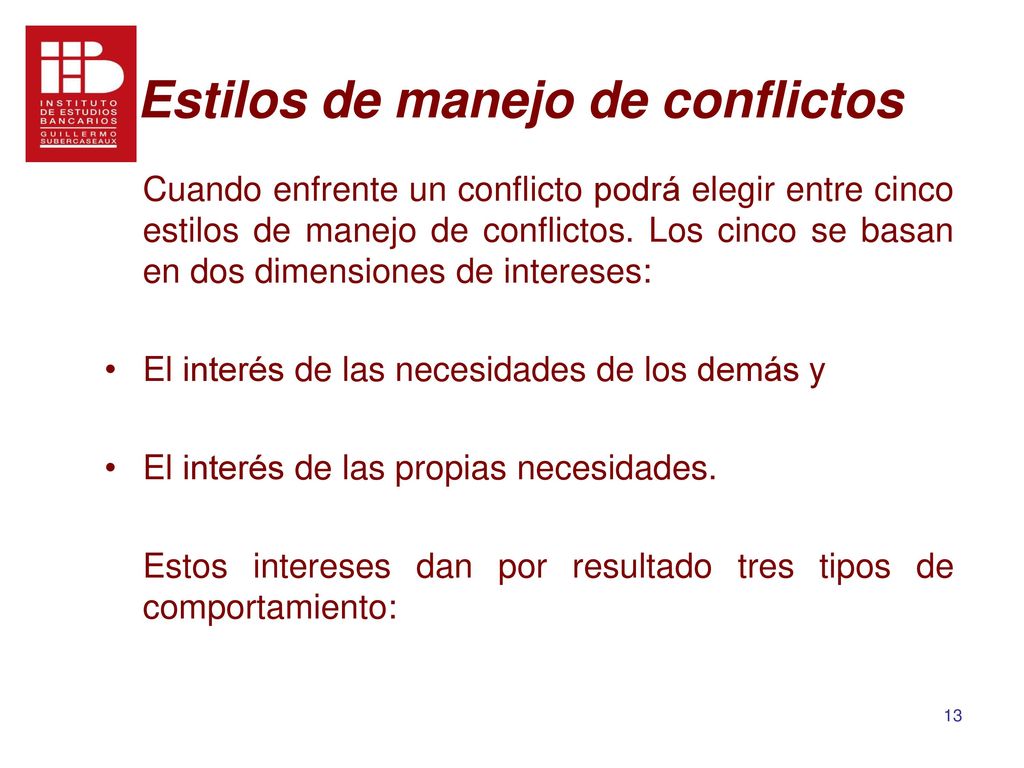 INSTITUTO DE ESTUDIOS BANCARIOS GUILLERMO SUBERCASEAUX

Estilos de manejo de conflictos

Cuando enfrente un conflicto podrá elegir entre cinco estilos de manejo de conflictos. Los cinco se basan en dos dimensiones de intereses:

• El interés de las necesidades de los demás y

• El interés de las propias necesidades.

Estos intereses dan por resultado tres tipos de comportamiento:

13